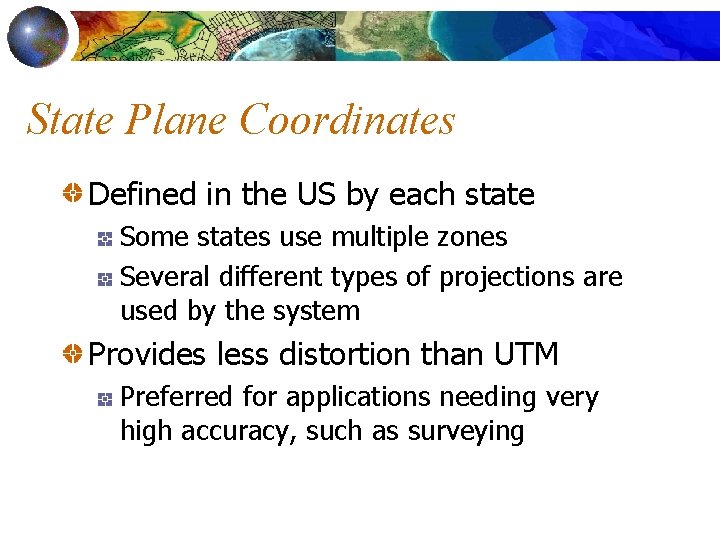 State Plane Coordinates

Defined in the US by each state

Some states use multiple zones

Several different types of projections are used by the system

Provides less distortion than UTM

Preferred for applications needing very high accuracy, such as surveying